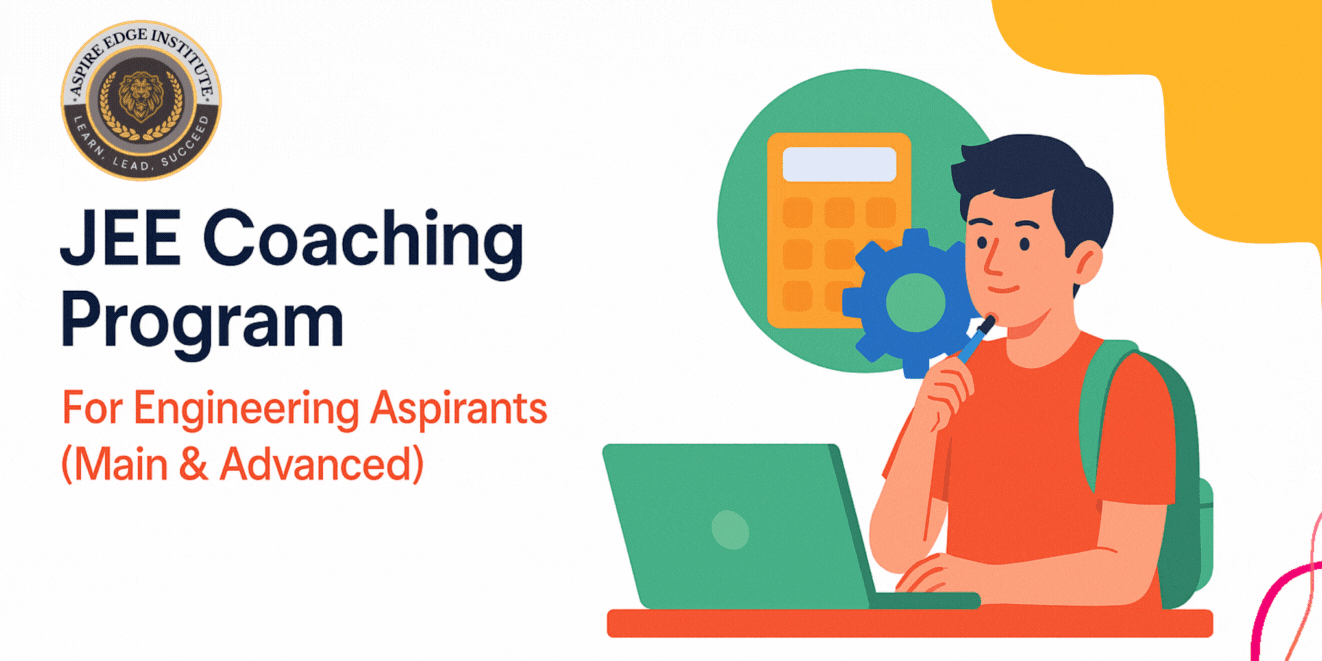 ASPIRE EDGE INSTITUTE
LEARN, LEAD, SUCCEED

JEE Coaching Program

For Engineering Aspirants (Main & Advanced)